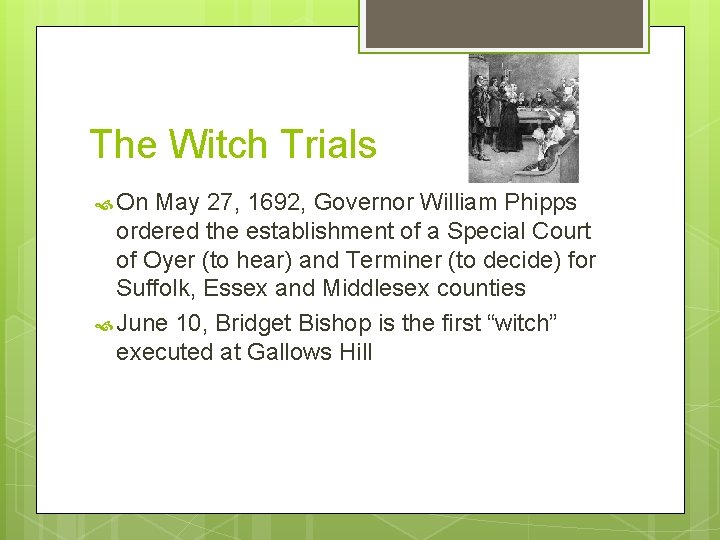 The Witch Trials

On May 27, 1692, Governor William Phipps ordered the establishment of a Special Court of Oyer (to hear) and Terminer (to decide) for Suffolk, Essex and Middlesex counties

June 10, Bridget Bishop is the first “witch” executed at Gallows Hill